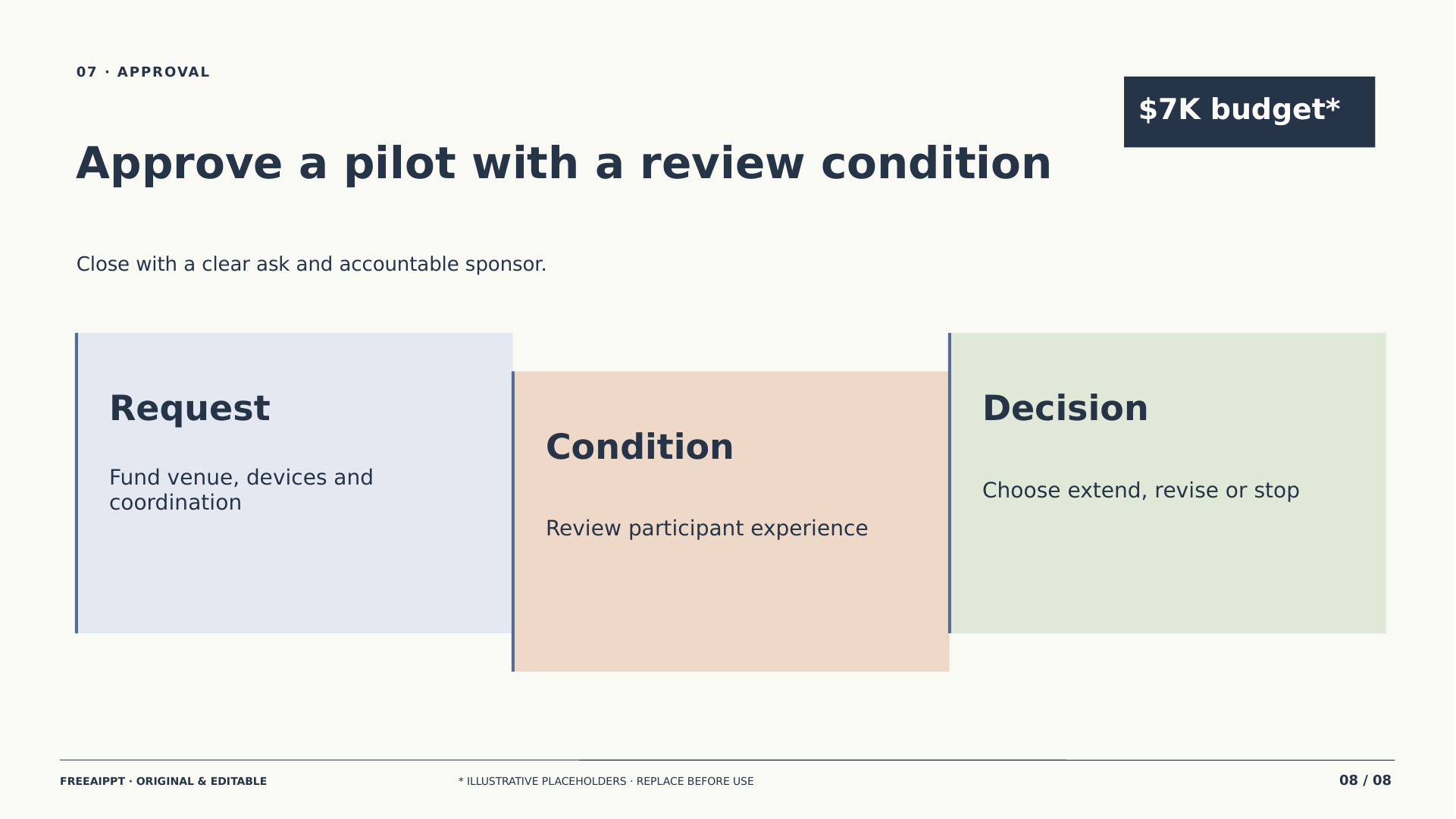 07 · APPROVAL

$7K budget*

Approve a pilot with a review condition

Close with a clear ask and accountable sponsor.

Request

Fund venue, devices and coordination

Condition

Review participant experience

Decision

Choose extend, revise or stop

FREEAIPPT · ORIGINAL & EDITABLE

* ILLUSTRATIVE PLACEHOLDERS · REPLACE BEFORE USE

08 / 08